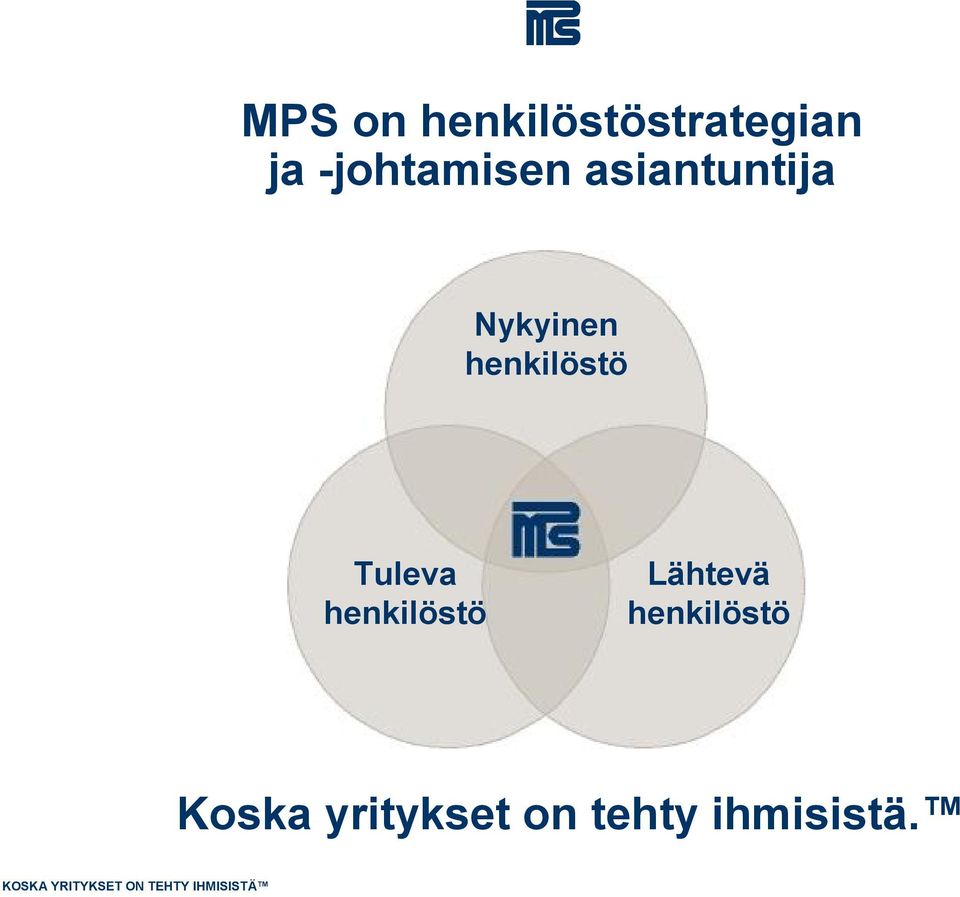 MPS

MPS on henkilöstöstrategian ja -johtamisen asiantuntija

Nykyinen henkilöstö

MPS

Tuleva henkilöstö

Lähtevä henkilöstö

Koska yritykset on tehty ihmisistä.™

KOSKA YRITYKSET ON TEHTY IHMISISTÄ™